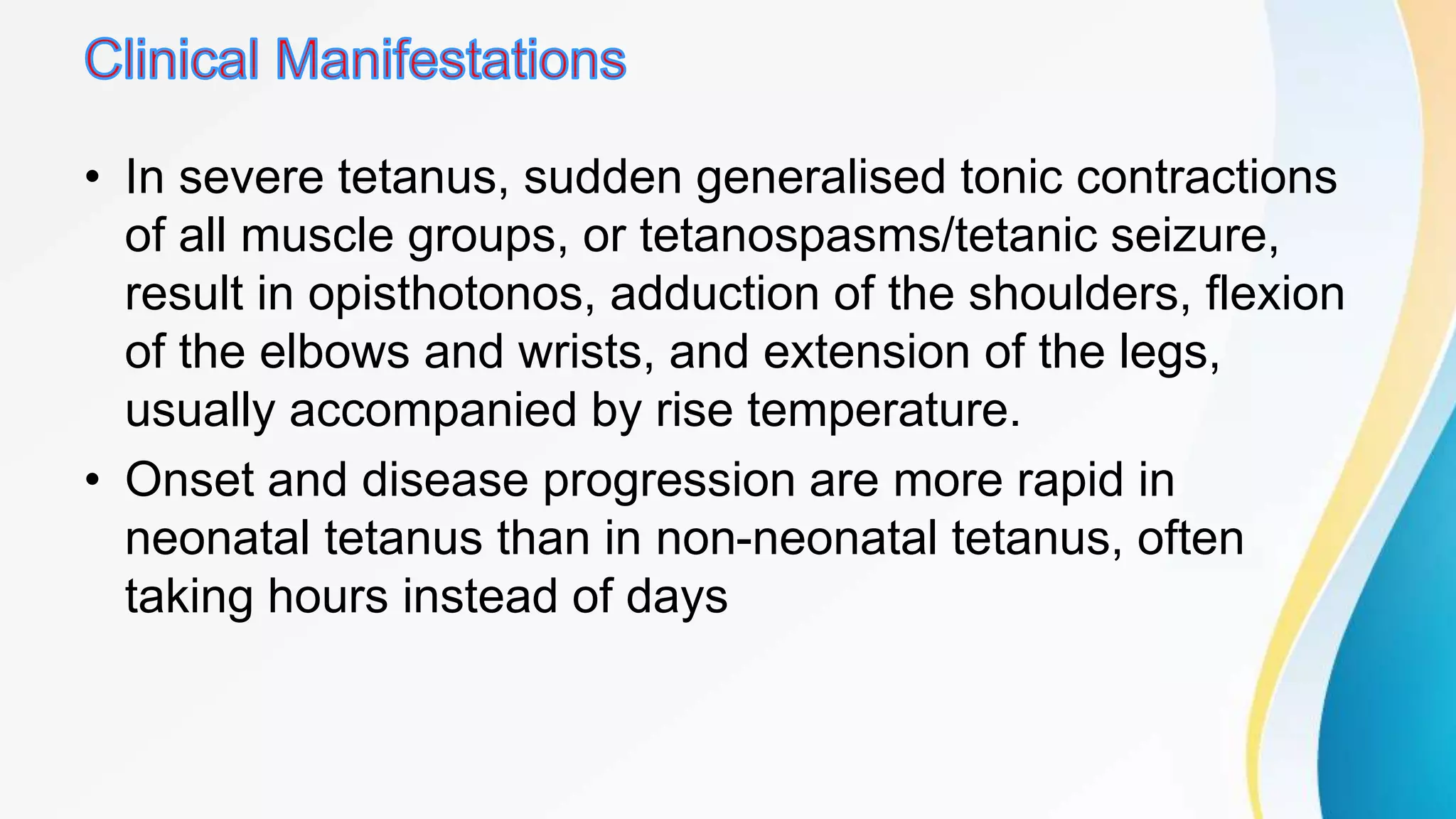 Clinical Manifestations

• In severe tetanus, sudden generalised tonic contractions of all muscle groups, or tetanospasms/tetanic seizure, result in opisthotonos, adduction of the shoulders, flexion of the elbows and wrists, and extension of the legs, usually accompanied by rise temperature.

• Onset and disease progression are more rapid in neonatal tetanus than in non-neonatal tetanus, often taking hours instead of days